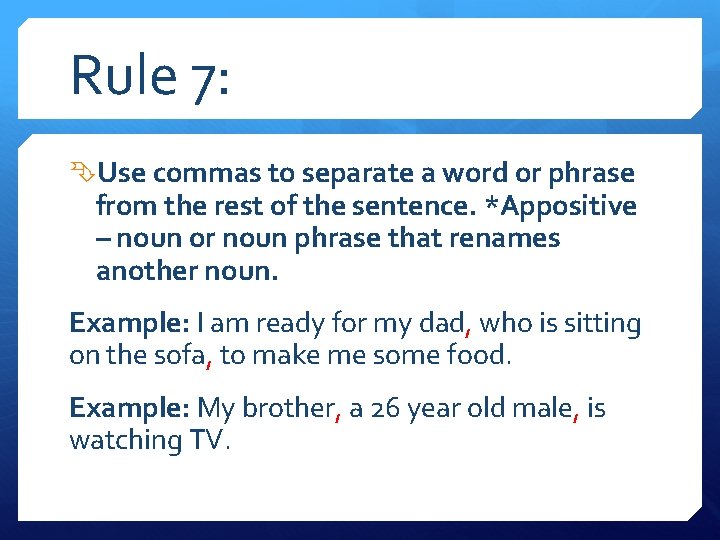 Rule 7:

Use commas to separate a word or phrase from the rest of the sentence. *Appositive – noun or noun phrase that renames another noun.

Example: I am ready for my dad, who is sitting on the sofa, to make me some food.

Example: My brother, a 26 year old male, is watching TV.